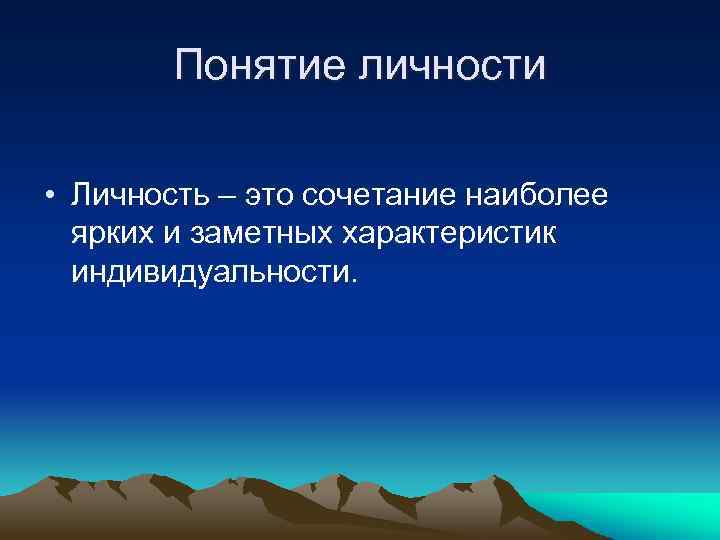 Понятие личности

• Личность – это сочетание наиболее ярких и заметных характеристик индивидуальности.